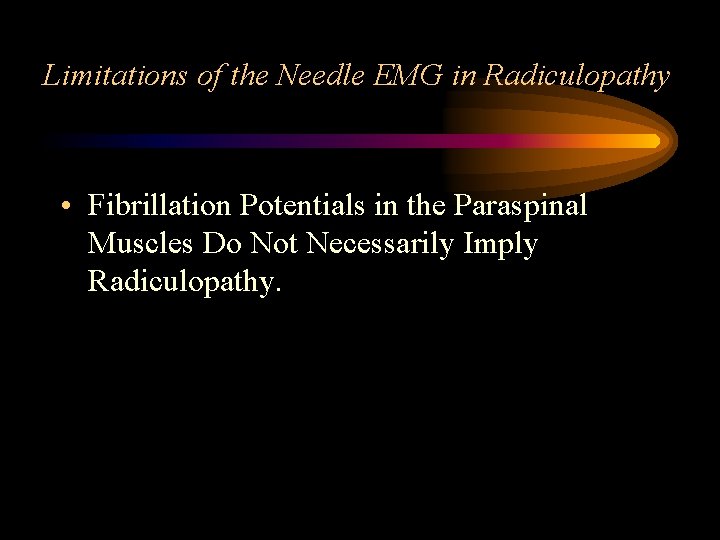 Limitations of the Needle EMG in Radiculopathy

• Fibrillation Potentials in the Paraspinal Muscles Do Not Necessarily Imply Radiculopathy.